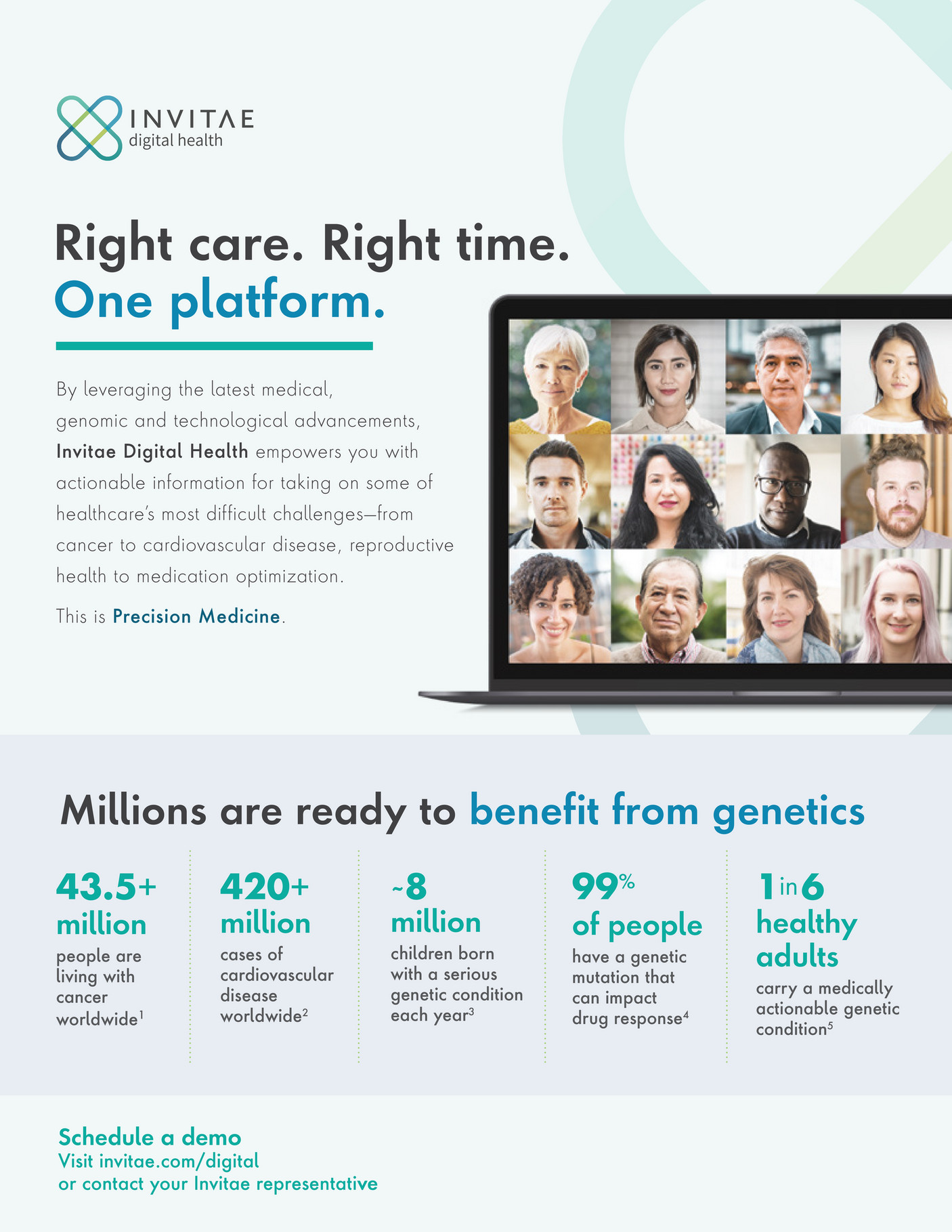 INVITAE
digital health

Right care. Right time.
One platform.

By leveraging the latest medical, genomic and technological advancements, Invitae Digital Health empowers you with actionable information for taking on some of healthcare's most difficult challenges—from cancer to cardiovascular disease, reproductive health to medication optimization.

This is Precision Medicine.

Millions are ready to benefit from genetics

43.5+ million
people are living with cancer worldwide$^1$

420+ million
cases of cardiovascular disease worldwide$^2$

~8 million
children born with a serious genetic condition each year$^3$

99% of people
have a genetic mutation that can impact drug response$^4$

1 in 6 healthy adults
carry a medically actionable genetic condition$^5$

Schedule a demo
Visit invitae.com/digital
or contact your Invitae representative